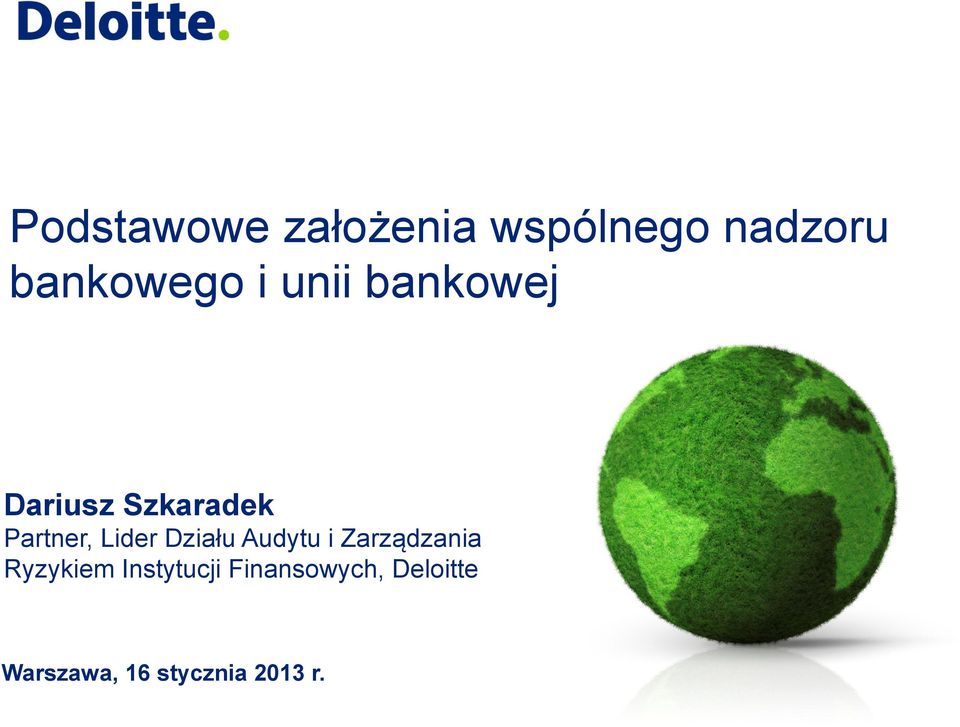 Deloitte.

Podstawowe założenia wspólnego nadzoru bankowego i unii bankowej

Dariusz Szkaradek
Partner, Lider Działu Audytu i Zarządzania Ryzykiem Instytucji Finansowych, Deloitte

Warszawa, 16 stycznia 2013 r.